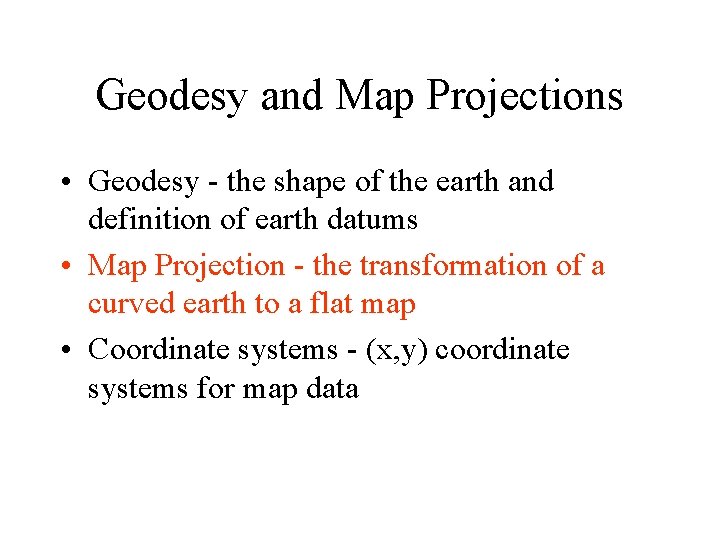 Geodesy and Map Projections

• Geodesy - the shape of the earth and definition of earth datums

• Map Projection - the transformation of a curved earth to a flat map

• Coordinate systems - (x,y) coordinate systems for map data